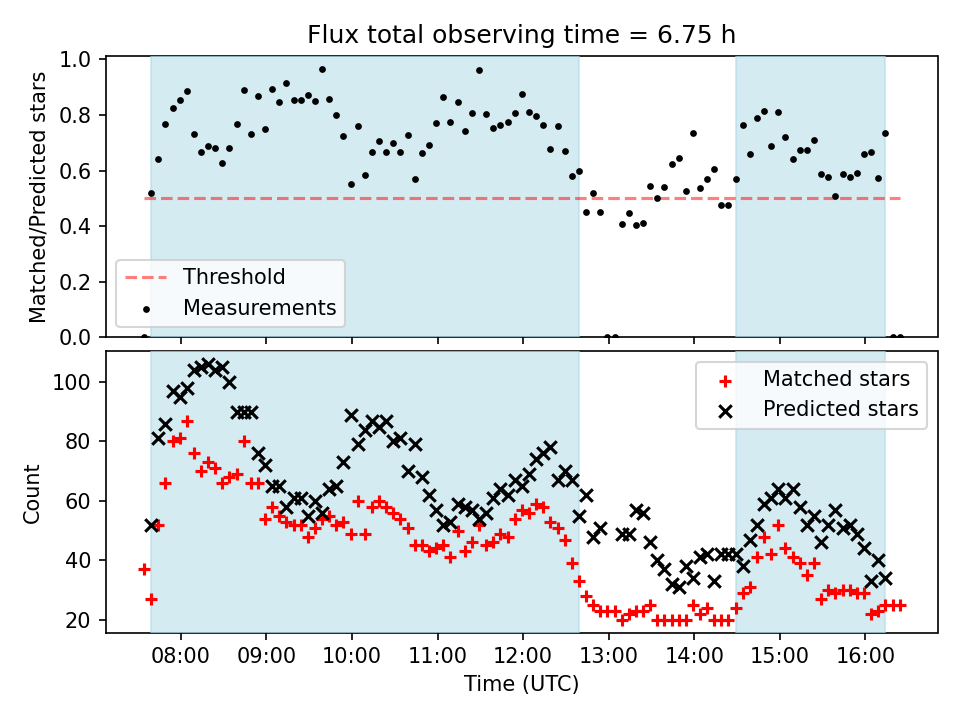 Flux total observing time = 6.75 h

Matched/Predicted stars

1.0
0.8
0.6
0.4
0.2
0.0

Threshold
Measurements

Count

100
80
60
40
20

Matched stars
Predicted stars

08:00 09:00 10:00 11:00 12:00 13:00 14:00 15:00 16:00

Time (UTC)